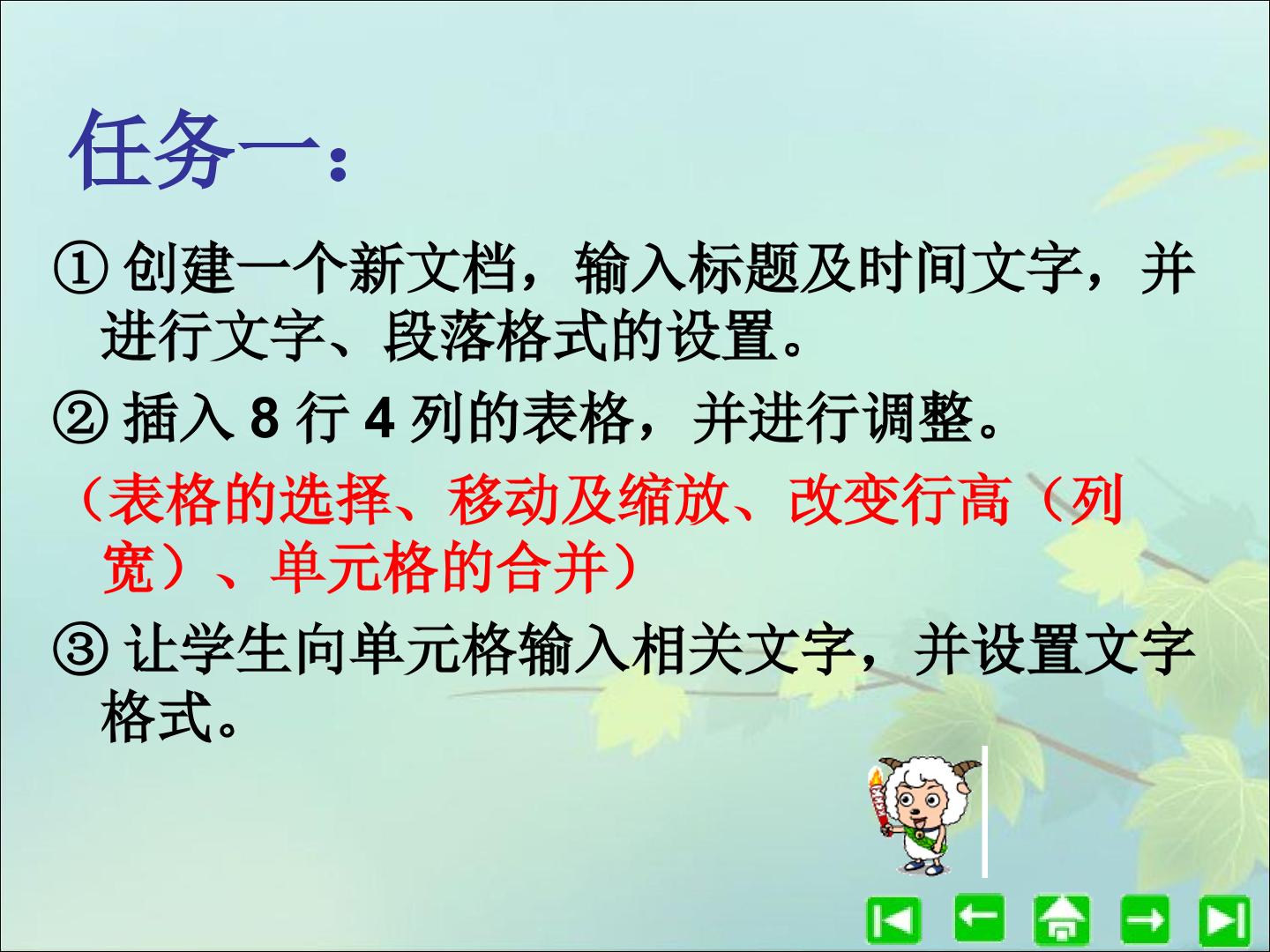 任务一：

① 创建一个新文档，输入标题及时间文字，并进行文字、段落格式的设置。

② 插入 8 行 4 列的表格，并进行调整。

（表格的选择、移动及缩放、改变行高（列宽）、单元格的合并）

③ 让学生向单元格输入相关文字，并设置文字格式。